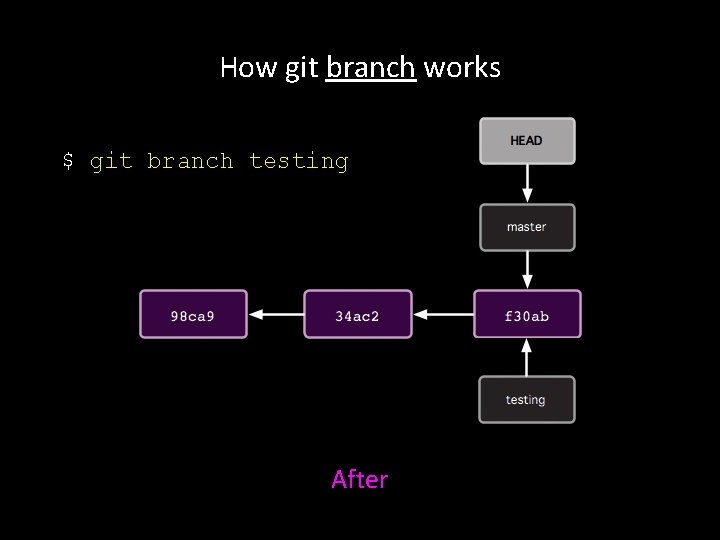 How git branch works

$ git branch testing

HEAD

master

98ca9

34ac2

f30ab

testing

After